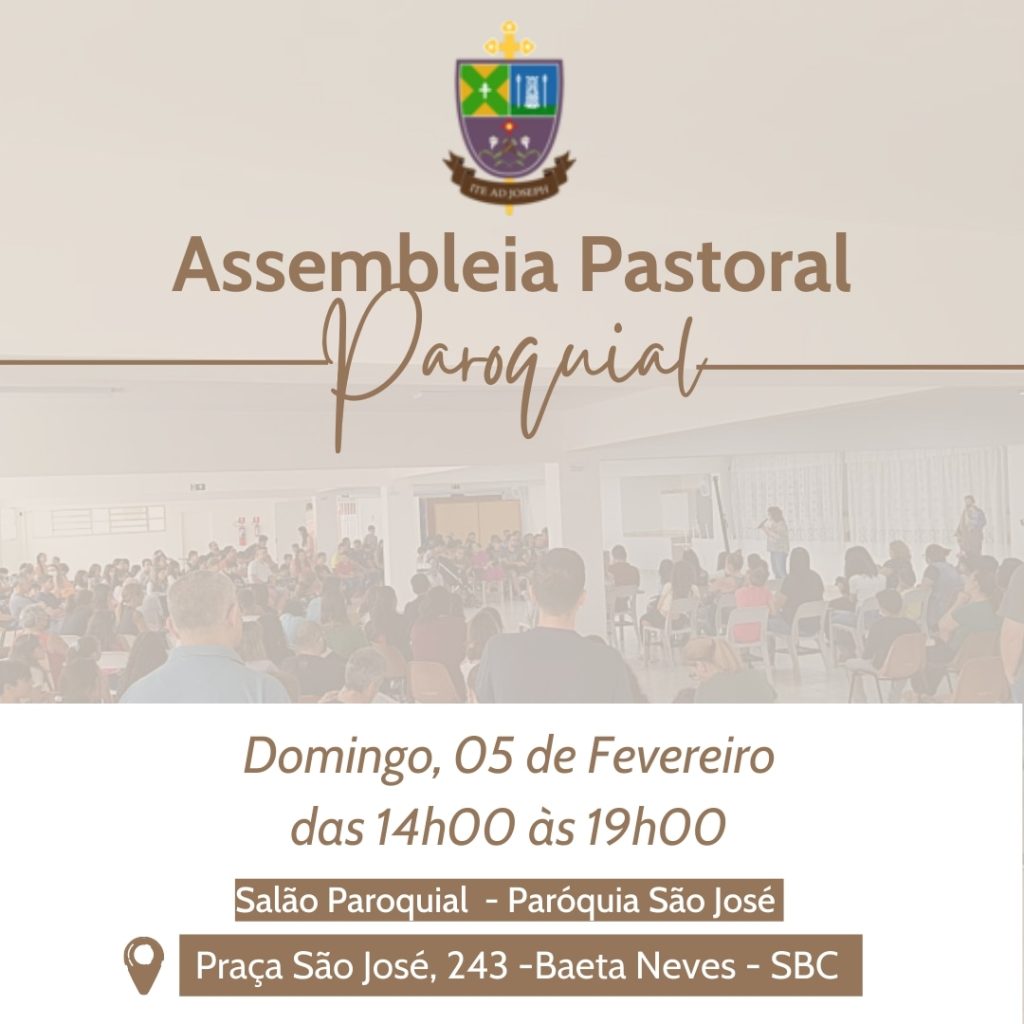 ITE AD JOSEPH

Assembleia Pastoral
Paroquial

Domingo, 05 de Fevereiro
das 14h00 às 19h00

Salão Paroquial - Paróquia São José

Praça São José, 243 -Baeta Neves - SBC